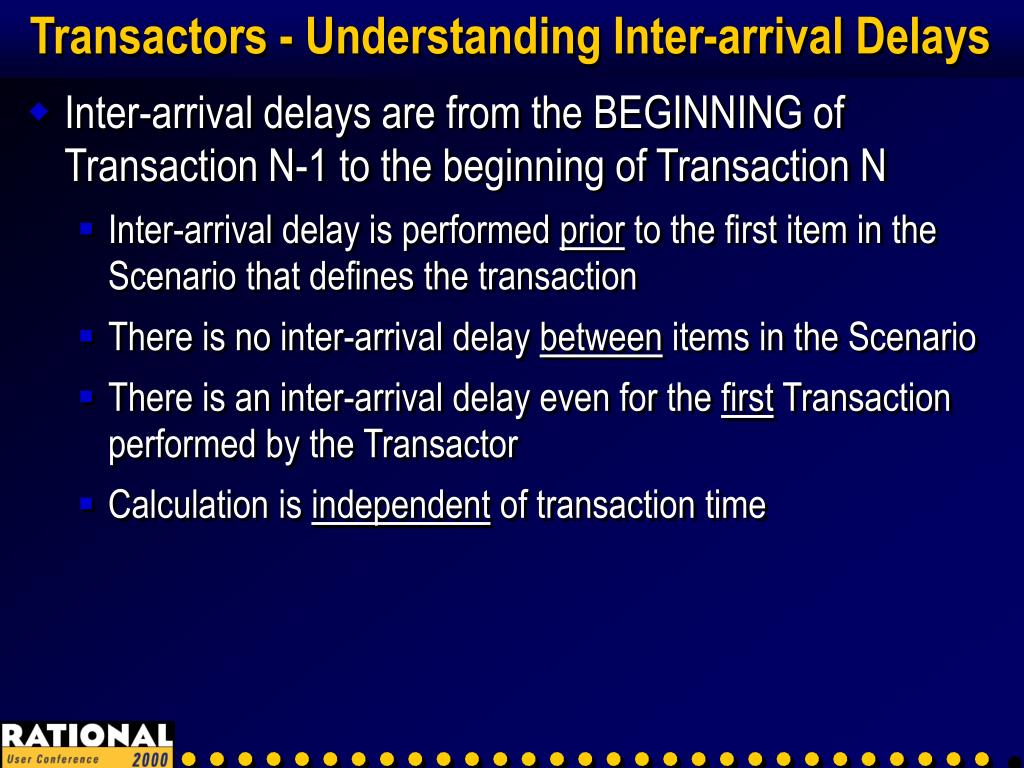 Transactors - Understanding Inter-arrival Delays

Inter-arrival delays are from the BEGINNING of Transaction N-1 to the beginning of Transaction N

Inter-arrival delay is performed prior to the first item in the Scenario that defines the transaction

There is no inter-arrival delay between items in the Scenario

There is an inter-arrival delay even for the first Transaction performed by the Transactor

Calculation is independent of transaction time

RATIONAL
User Conference 2000